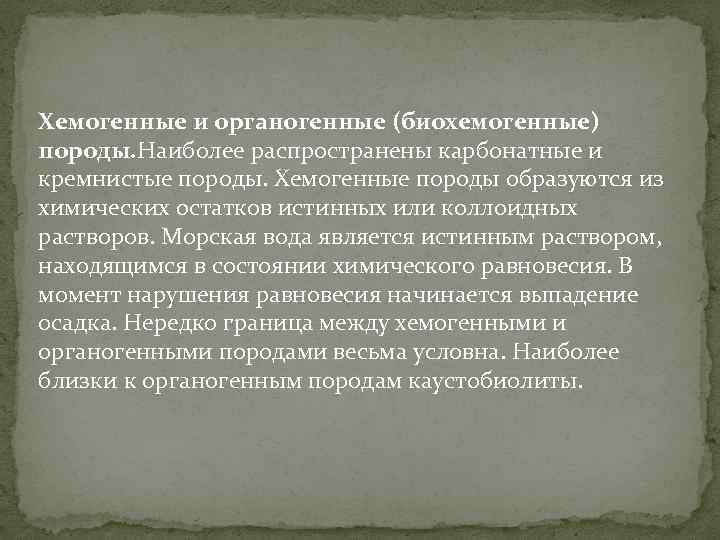 Хемогенные и органогенные (биохемогенные) породы.Наиболее распространены карбонатные и кремнистые породы. Хемогенные породы образуются из химических остатков истинных или коллоидных растворов. Морская вода является истинным раствором, находящимся в состоянии химического равновесия. В момент нарушения равновесия начинается выпадение осадка. Нередко граница между хемогенными и органогенными породами весьма условна. Наиболее близки к органогенным породам каустобиолиты.